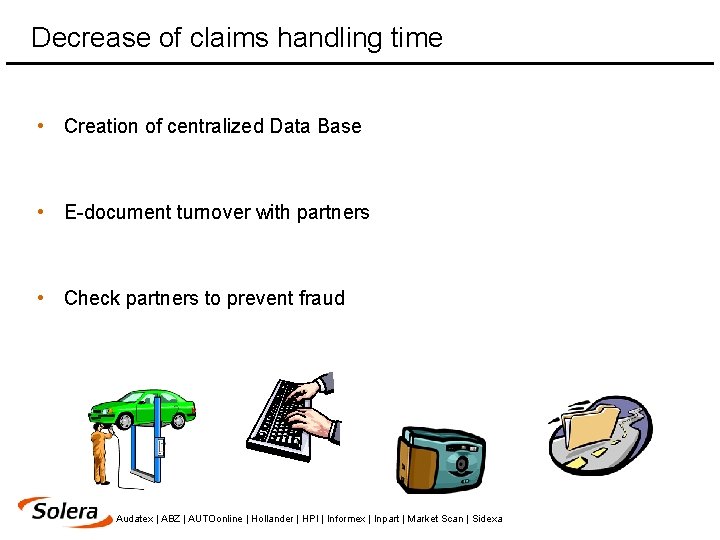 Decrease of claims handling time

• Creation of centralized Data Base

• E-document turnover with partners

• Check partners to prevent fraud

Solera Audatex | ABZ | AUTOonline | Hollander | HPI | Informex | Inpart | Market Scan | Sidexa